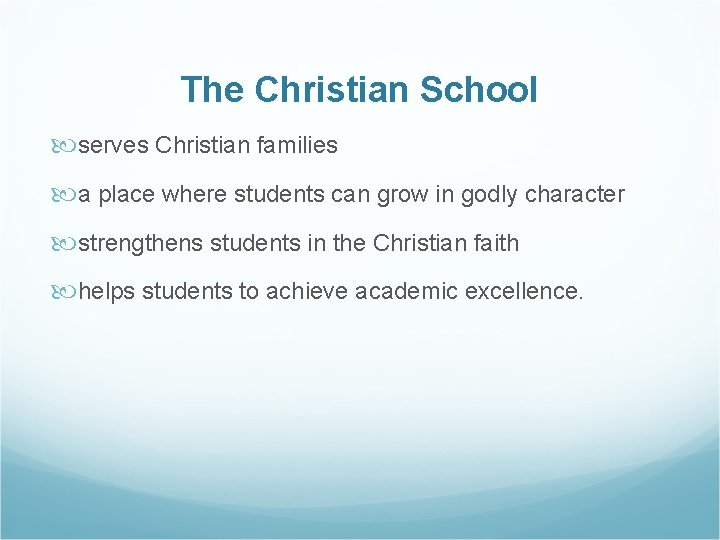 The Christian School

serves Christian families

a place where students can grow in godly character

strengthens students in the Christian faith

helps students to achieve academic excellence.